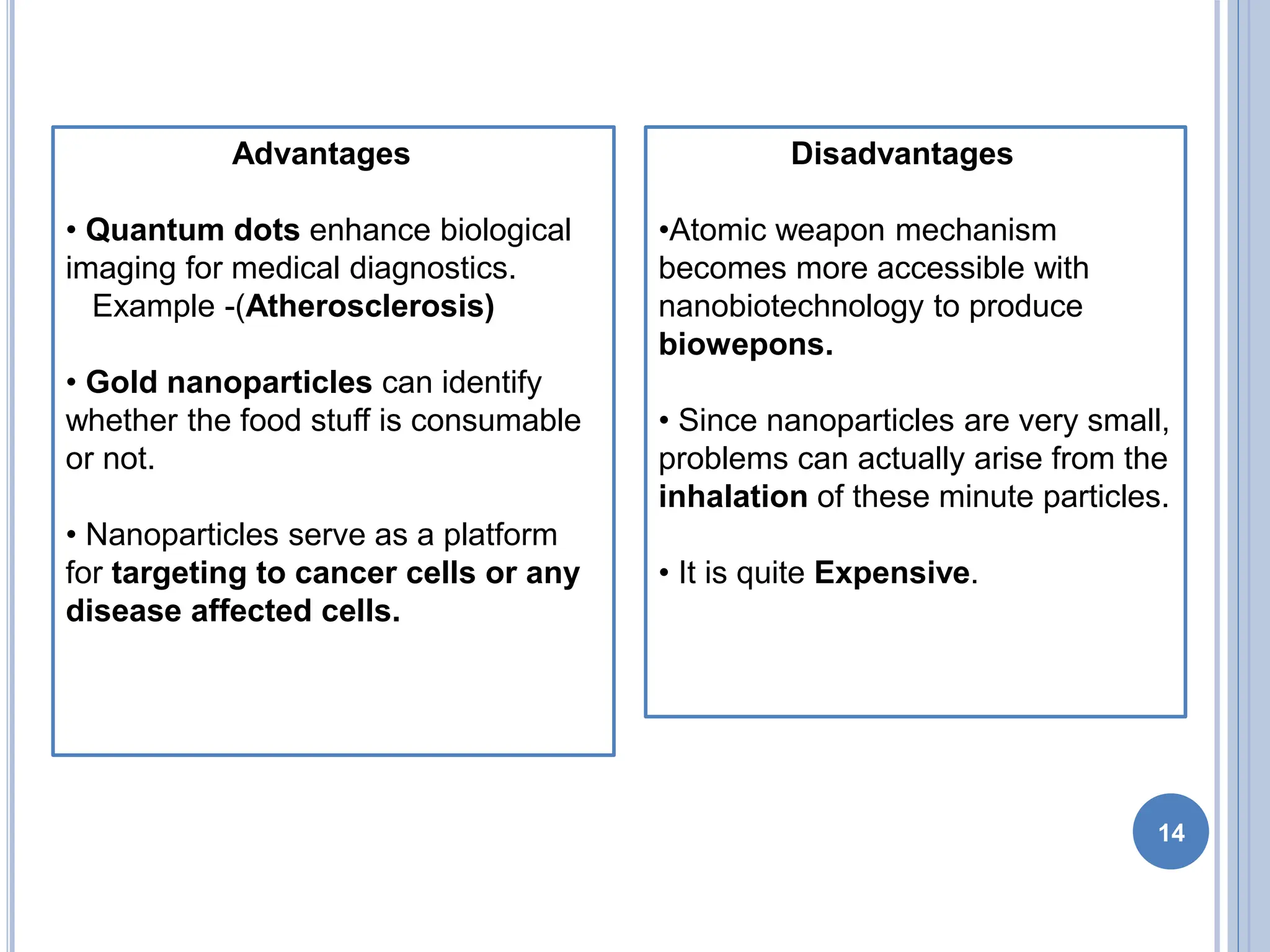 Advantages

• Quantum dots enhance biological imaging for medical diagnostics.
Example -(Atherosclerosis)

• Gold nanoparticles can identify whether the food stuff is consumable or not.

• Nanoparticles serve as a platform for targeting to cancer cells or any disease affected cells.

Disadvantages

•Atomic weapon mechanism becomes more accessible with nanobiotechnology to produce biowepons.

• Since nanoparticles are very small, problems can actually arise from the inhalation of these minute particles.

• It is quite Expensive.

14